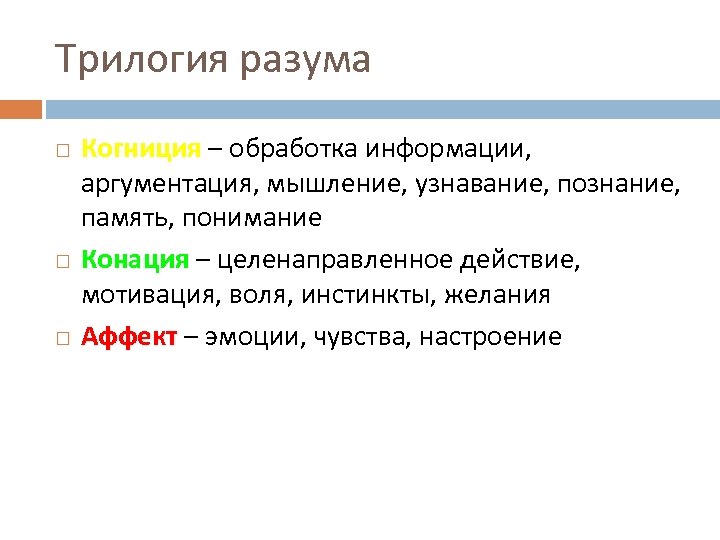 Трилогия разума

Когниция – обработка информации, аргументация, мышление, узнавание, познание, память, понимание

Конация – целенаправленное действие, мотивация, воля, инстинкты, желания

Аффект – эмоции, чувства, настроение